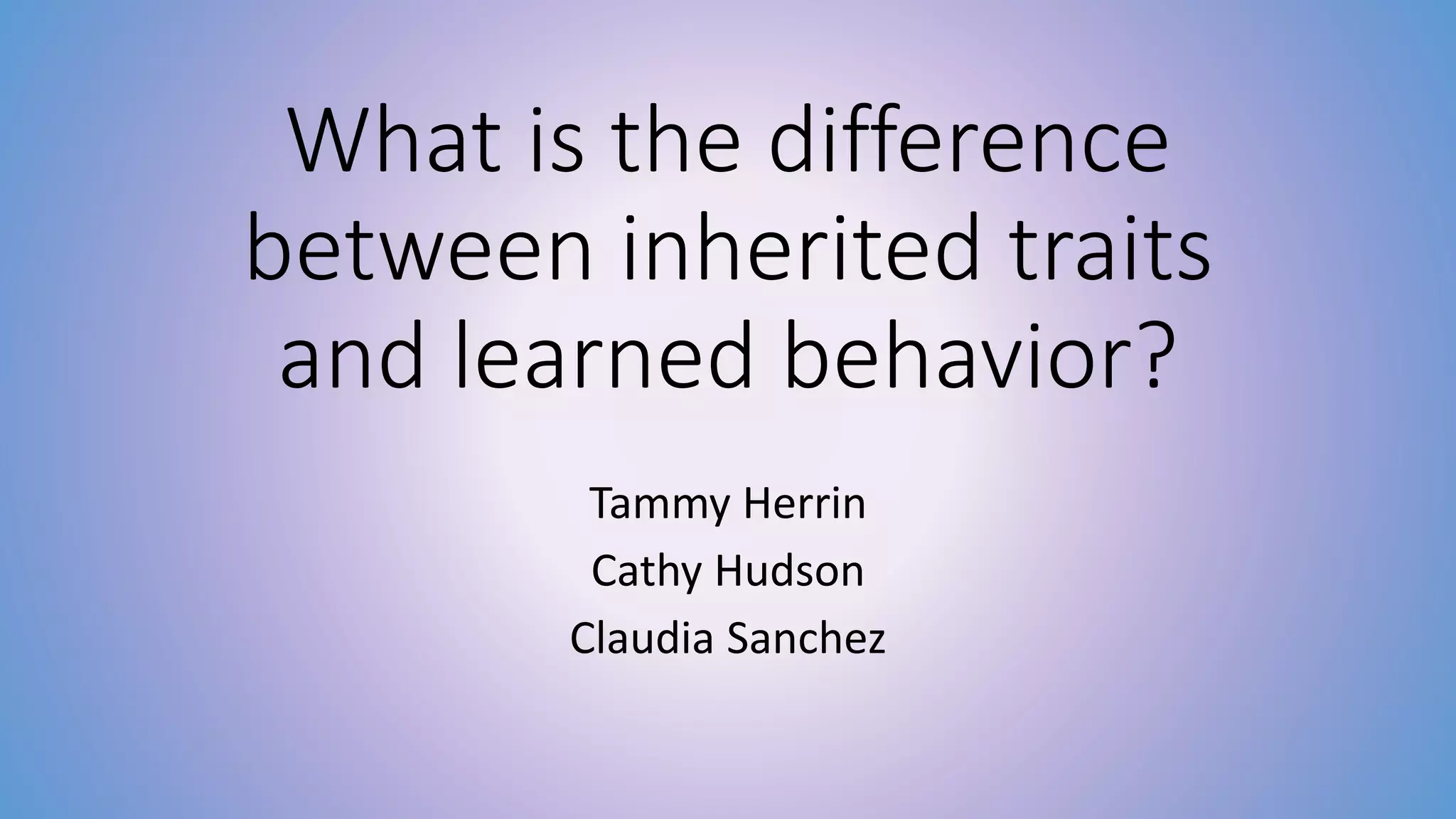 What is the difference between inherited traits and learned behavior?

Tammy Herrin
Cathy Hudson
Claudia Sanchez